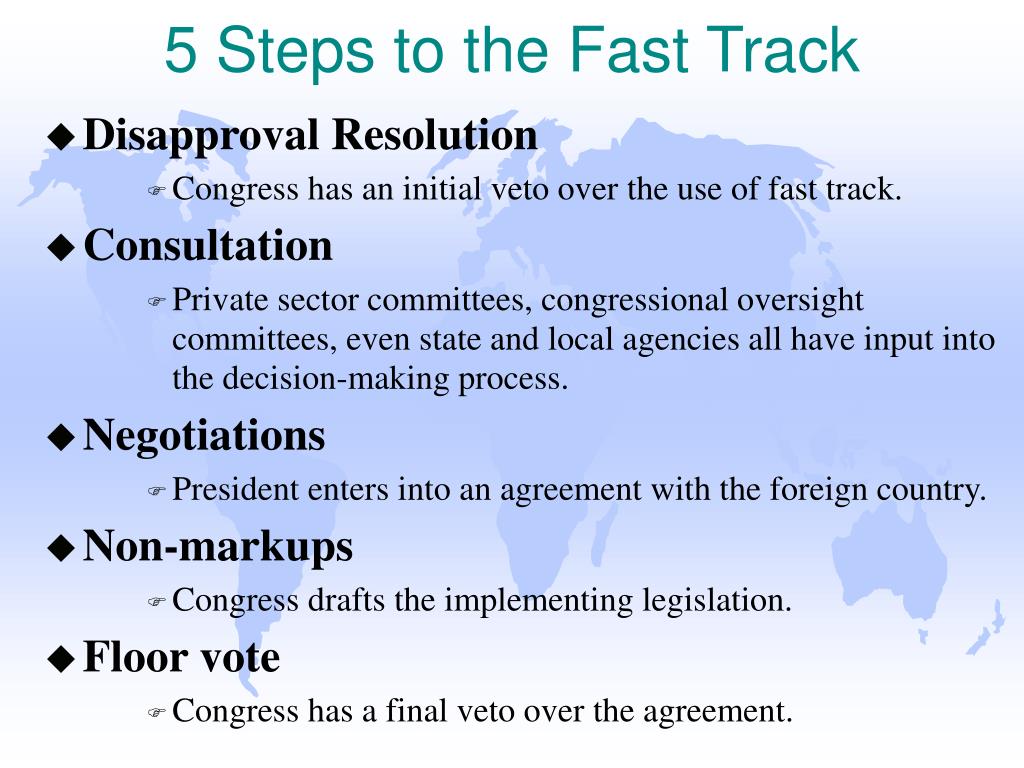 5 Steps to the Fast Track

Disapproval Resolution

Congress has an initial veto over the use of fast track.

Consultation

Private sector committees, congressional oversight committees, even state and local agencies all have input into the decision-making process.

Negotiations

President enters into an agreement with the foreign country.

Non-markups

Congress drafts the implementing legislation.

Floor vote

Congress has a final veto over the agreement.